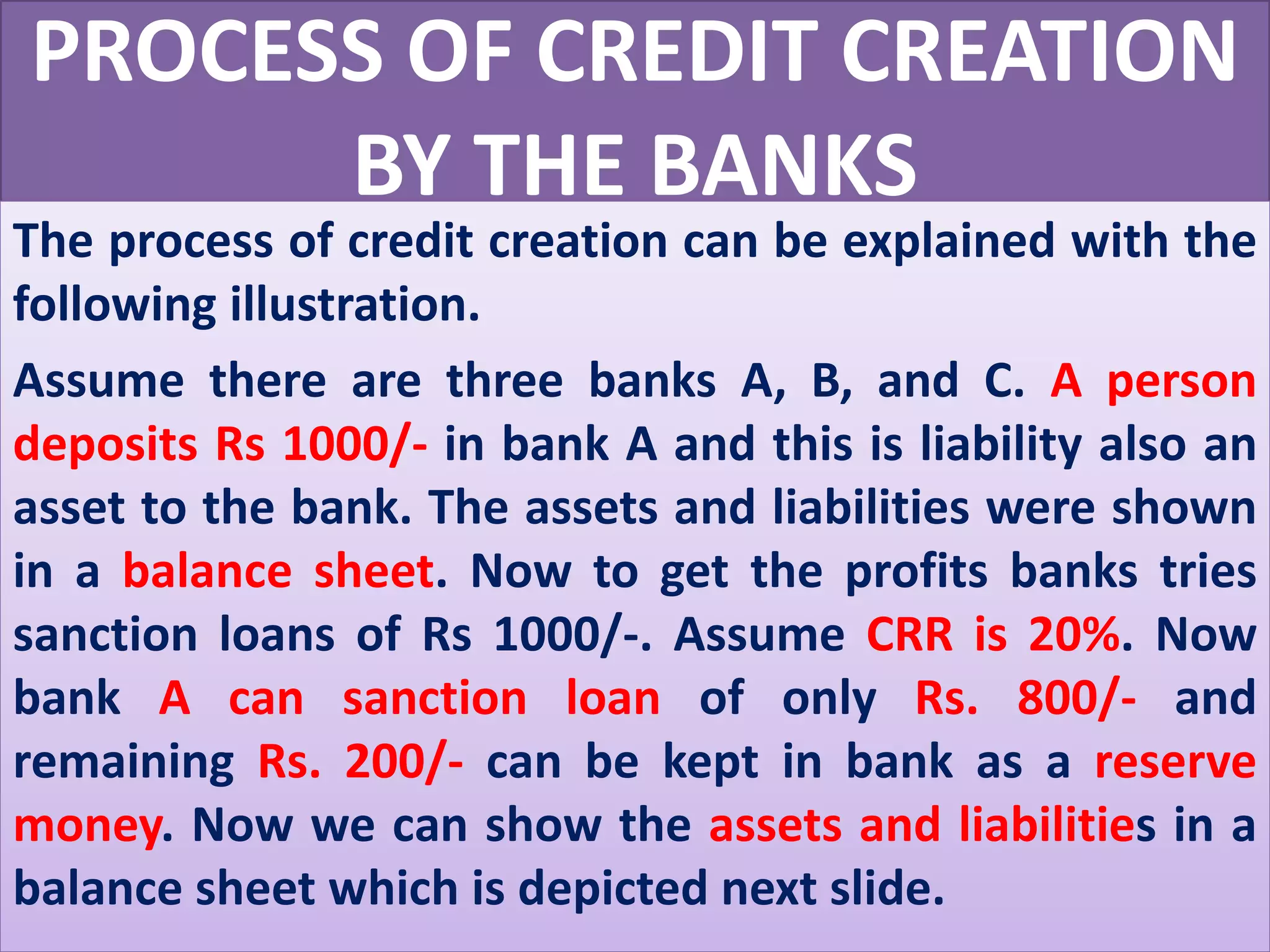 PROCESS OF CREDIT CREATION BY THE BANKS

The process of credit creation can be explained with the following illustration.

Assume there are three banks A, B, and C. A person deposits Rs 1000/- in bank A and this is liability also an asset to the bank. The assets and liabilities were shown in a balance sheet. Now to get the profits banks tries sanction loans of Rs 1000/-. Assume CRR is 20%. Now bank A can sanction loan of only Rs. 800/- and remaining Rs. 200/- can be kept in bank as a reserve money. Now we can show the assets and liabilities in a balance sheet which is depicted next slide.